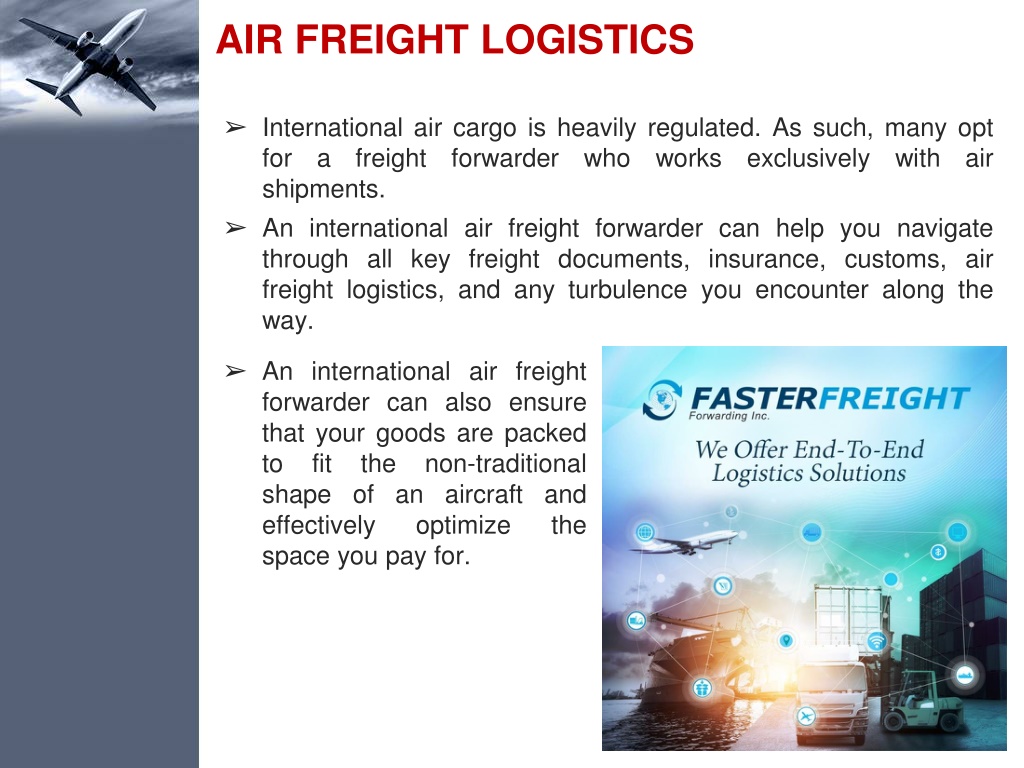 AIR FREIGHT LOGISTICS

➢ International air cargo is heavily regulated. As such, many opt for a freight forwarder who works exclusively with air shipments.

➢ An international air freight forwarder can help you navigate through all key freight documents, insurance, customs, air freight logistics, and any turbulence you encounter along the way.

➢ An international air freight forwarder can also ensure that your goods are packed to fit the non-traditional shape of an aircraft and effectively optimize the space you pay for.

FASTERFREIGHT
Forwarding Inc.
We Offer End-To-End Logistics Solutions